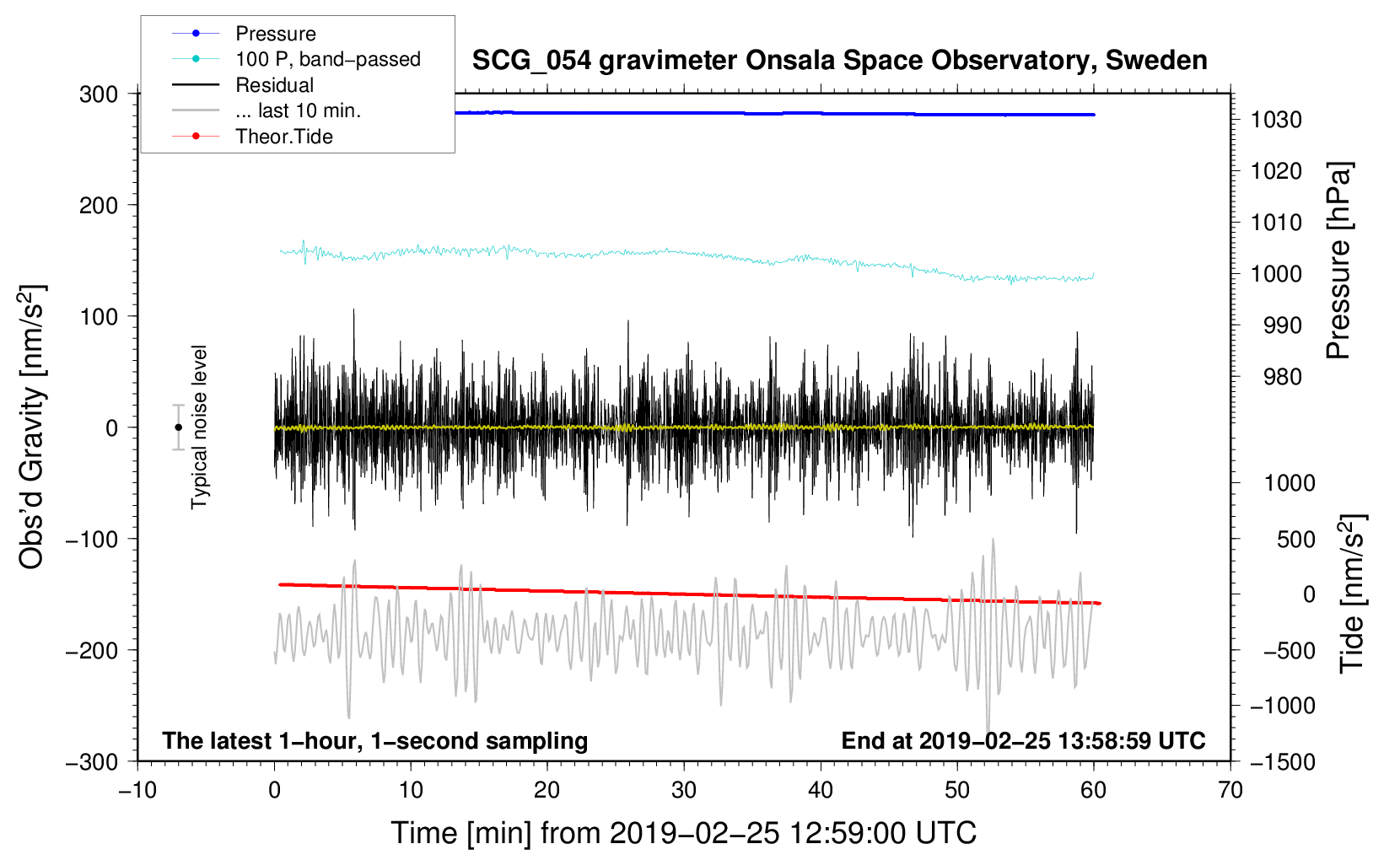 Pressure
100 P, band−passed
Residual
... last 10 min.
Theor.Tide

SCG_054 gravimeter Onsala Space Observatory, Sweden

300
200
100
0
−100
−200
−300

Obs'd Gravity [nm/s$^2$]

Typical noise level

1030
1020
1010
1000
990
980

Pressure [hPa]

1000
500
0
−500
−1000
−1500

Tide [nm/s$^2$]

The latest 1−hour, 1−second sampling
End at 2019−02−25 13:58:59 UTC

−10
0
10
20
30
40
50
60
70

Time [min] from 2019−02−25 12:59:00 UTC